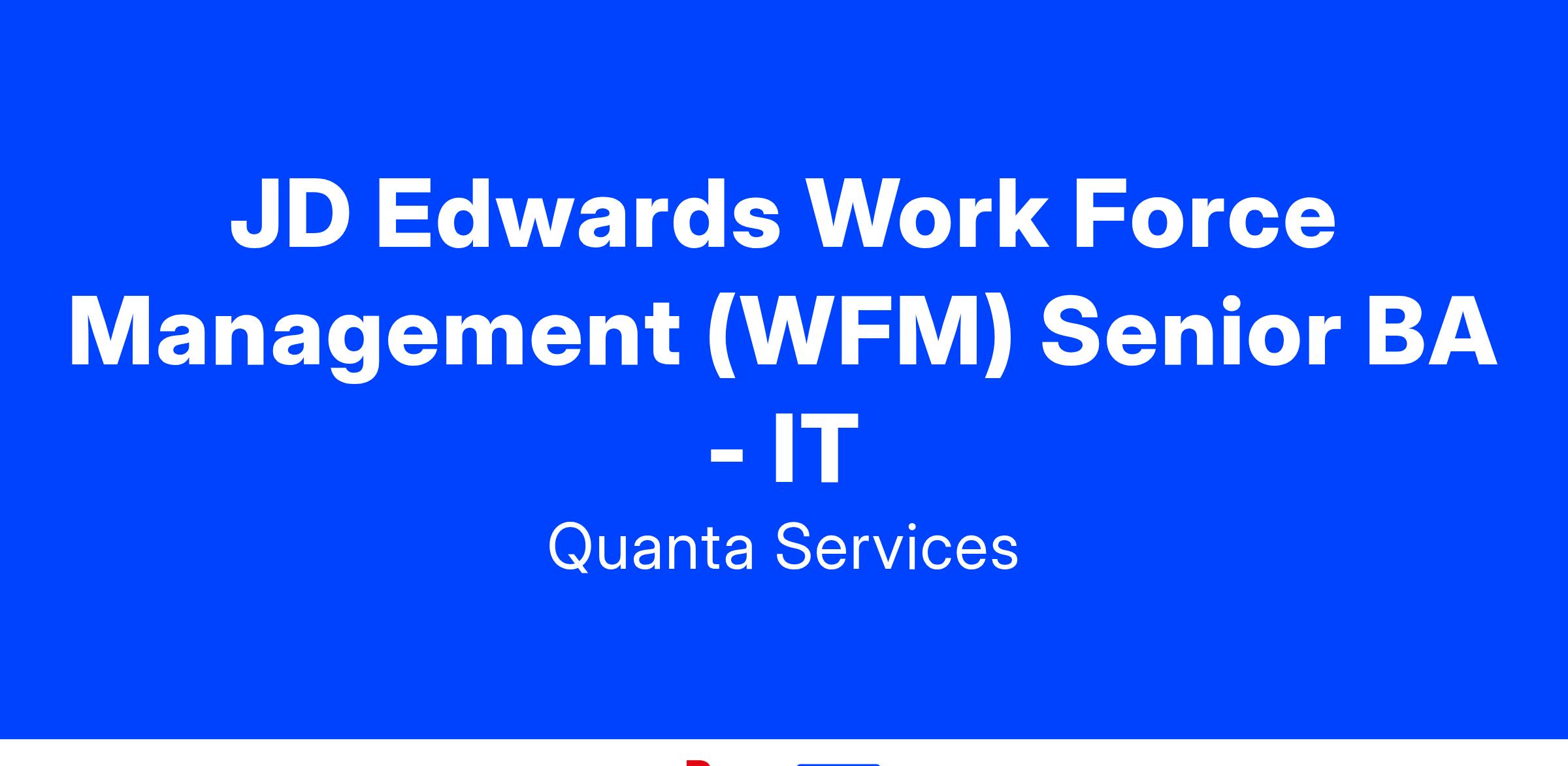 JD Edwards Work Force Management (WFM) Senior BA - IT

Quanta Services